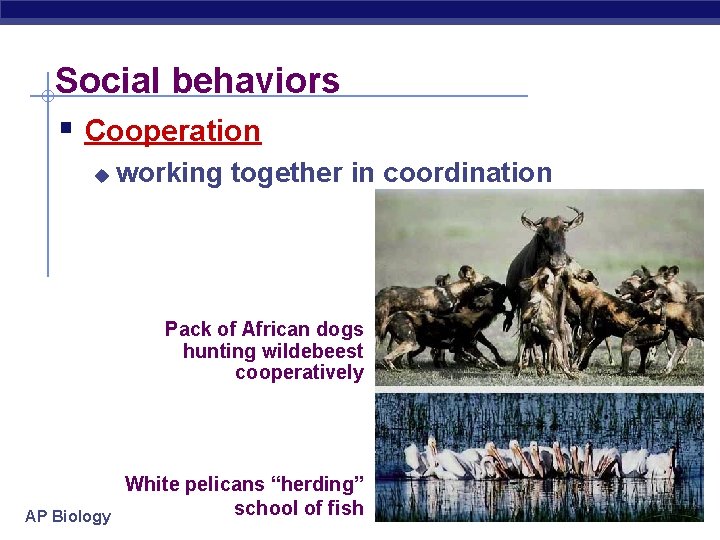 Social behaviors

Cooperation

working together in coordination

Pack of African dogs hunting wildebeest cooperatively

White pelicans “herding” school of fish

AP Biology